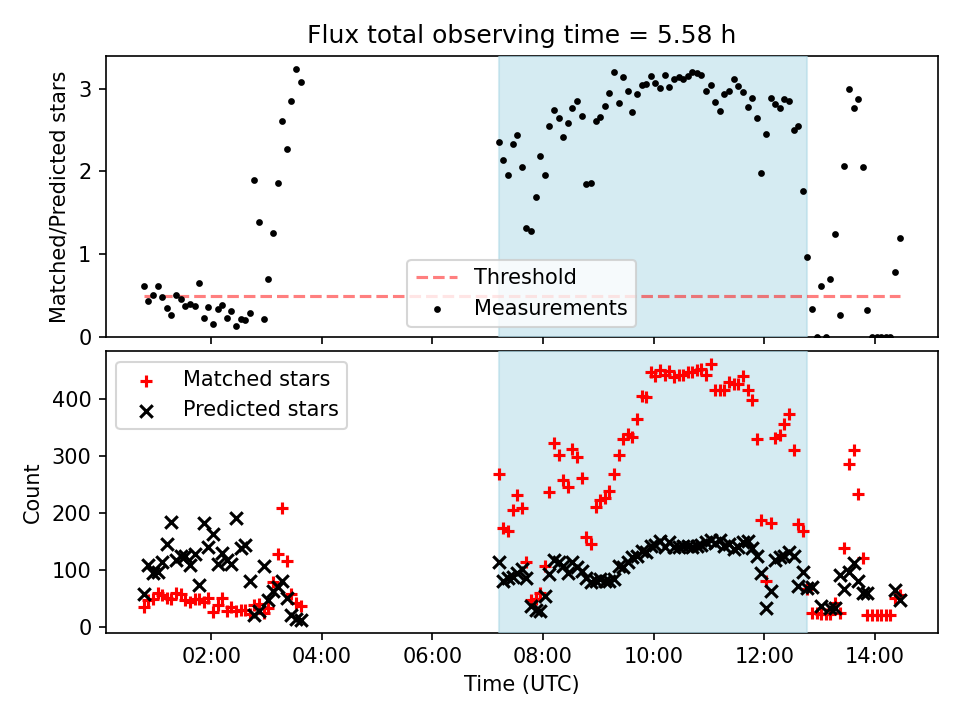 Flux total observing time = 5.58 h

Matched/Predicted stars

3
2
1
0

Threshold
Measurements

Matched stars
Predicted stars

Count

400
300
200
100
0

02:00
04:00
06:00
08:00
10:00
12:00
14:00

Time (UTC)